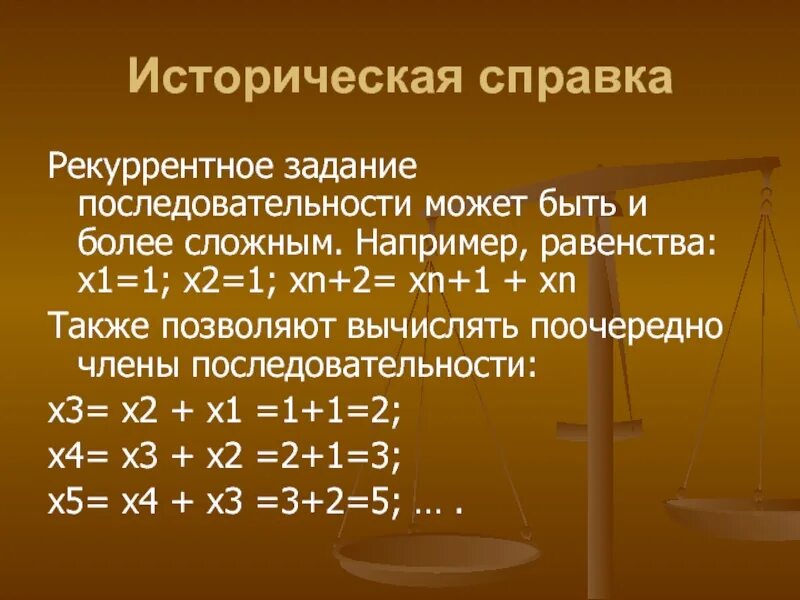 Историческая справка

Рекуррентное задание последовательности может быть и более сложным. Например, равенства: x1=1; x2=1; xn+2= xn+1 + xn

Также позволяют вычислять поочередно члены последовательности:

x3= x2 + x1 =1+1=2;

x4= x3 + x2 =2+1=3;

x5= x4 + x3 =3+2=5; … .